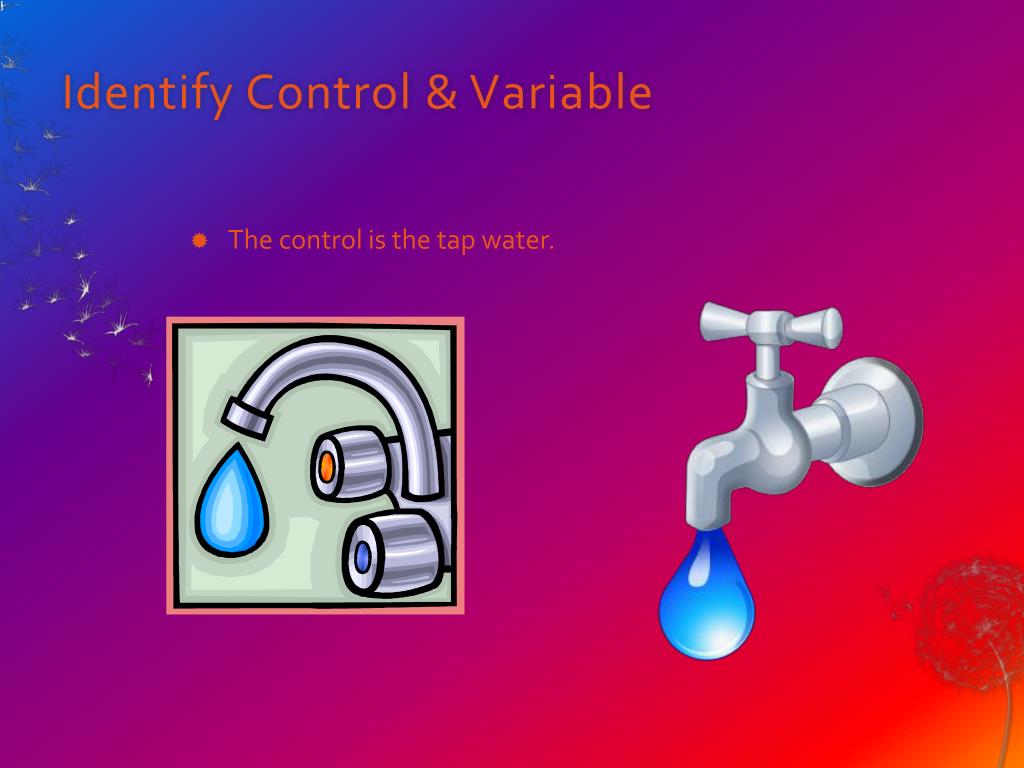 Identify Control & Variable

The control is the tap water.